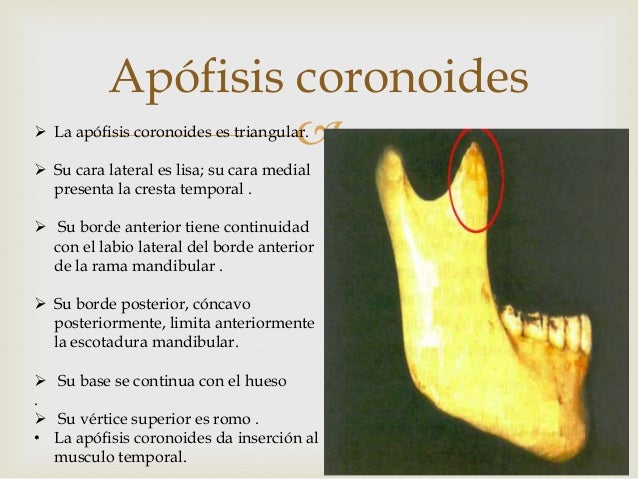 Apófisis coronoides

➢ La apófisis coronoides es triangular.

➢ Su cara lateral es lisa; su cara medial presenta la cresta temporal .

➢ Su borde anterior tiene continuidad con el labio lateral del borde anterior de la rama mandibular .

➢ Su borde posterior, cóncavo posteriormente, limita anteriormente la escotadura mandibular.

➢ Su base se continua con el hueso
.
➢ Su vértice superior es romo .
• La apófisis coronoides da inserción al musculo temporal.